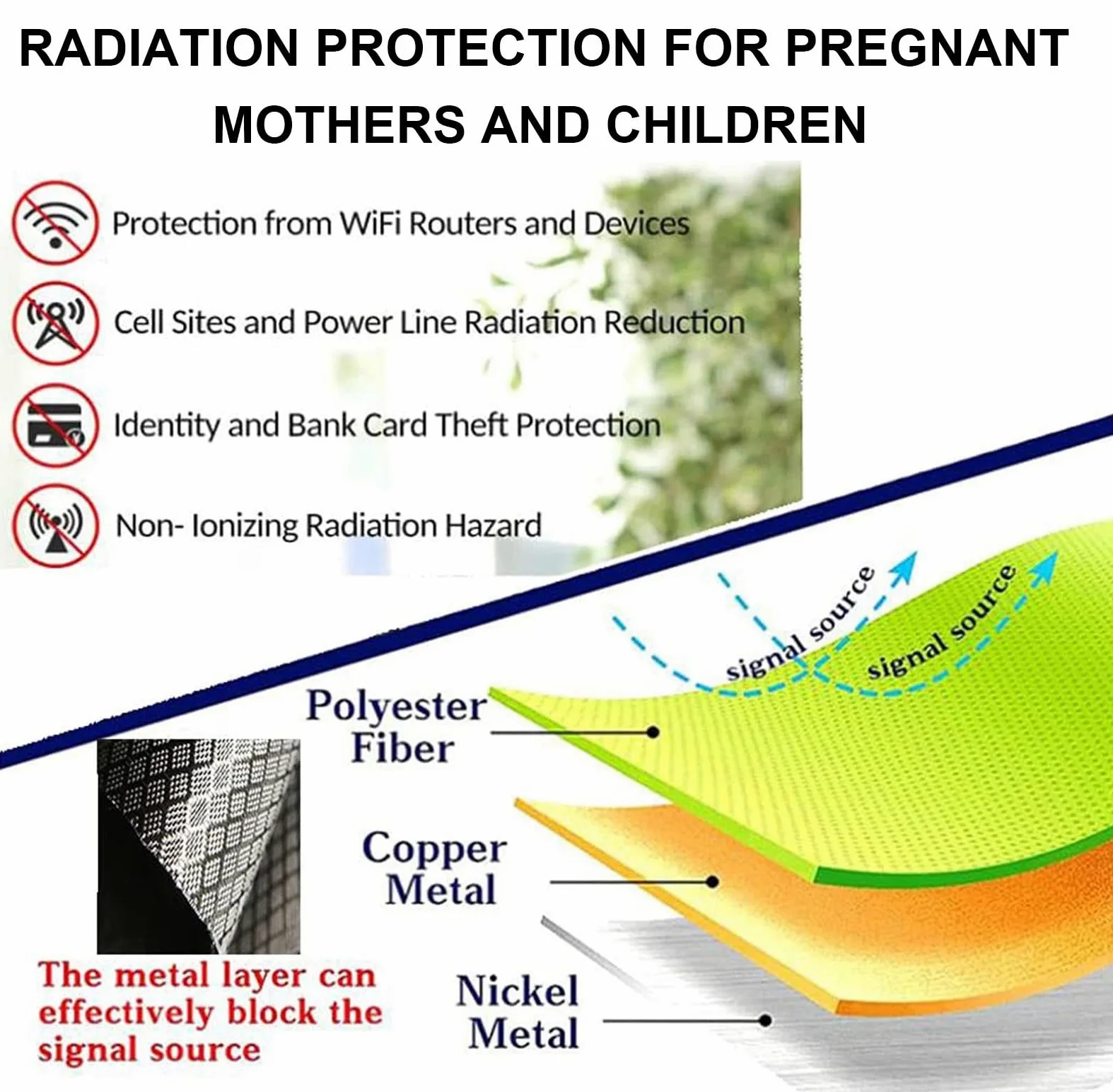 RADIATION PROTECTION FOR PREGNANT MOTHERS AND CHILDREN

Protection from WiFi Routers and Devices

Cell Sites and Power Line Radiation Reduction

Identity and Bank Card Theft Protection

Non- Ionizing Radiation Hazard

signal source

signal source

Polyester Fiber

Copper Metal

Nickel Metal

The metal layer can effectively block the signal source